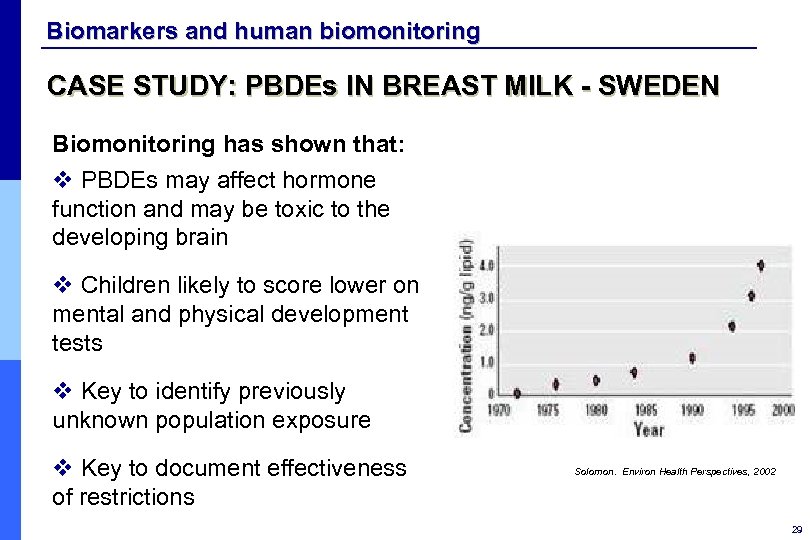 Biomarkers and human biomonitoring

CASE STUDY: PBDEs IN BREAST MILK - SWEDEN

Biomonitoring has shown that:

❖ PBDEs may affect hormone function and may be toxic to the developing brain

❖ Children likely to score lower on mental and physical development tests

❖ Key to identify previously unknown population exposure

❖ Key to document effectiveness of restrictions

Concentration (ng/g lipid)
4.0
3.0
2.0
1.0
0
1970 1975 1980 1985 1990 1995 2000
Year

Solomon. Environ Health Perspectives, 2002

29